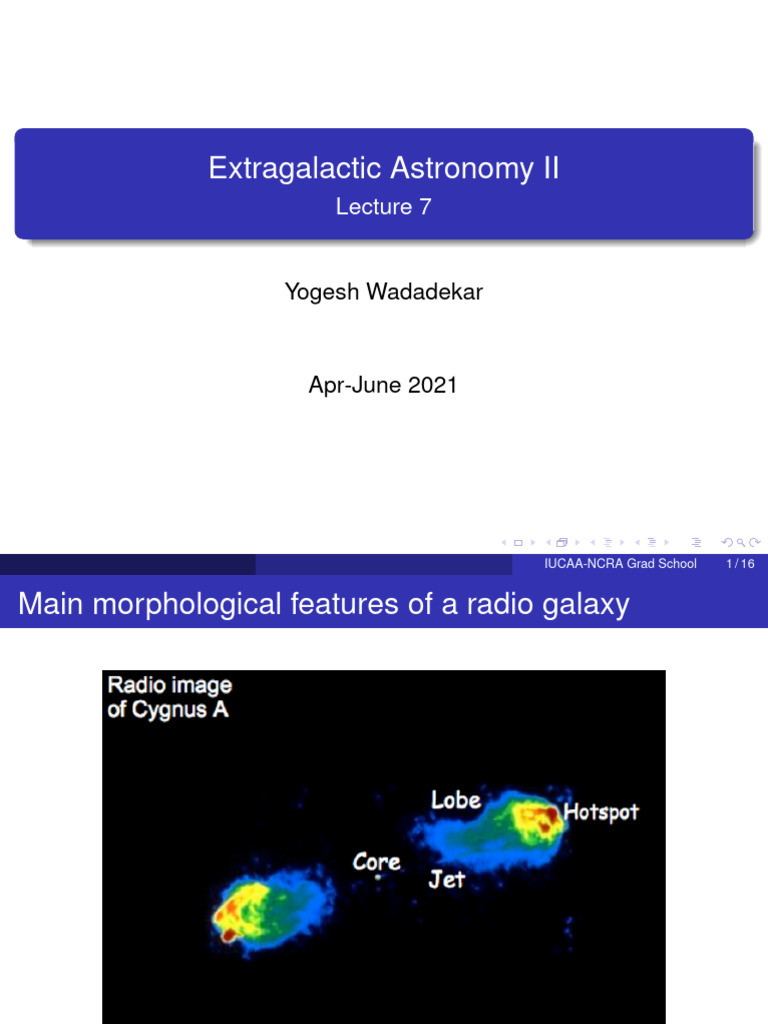 Extragalactic Astronomy II
Lecture 7

Yogesh Wadadekar

Apr-June 2021

IUCAA-NCRA Grad School 1 / 16

Main morphological features of a radio galaxy

Radio image of Cygnus A

Lobe

Hotspot

Core

Jet